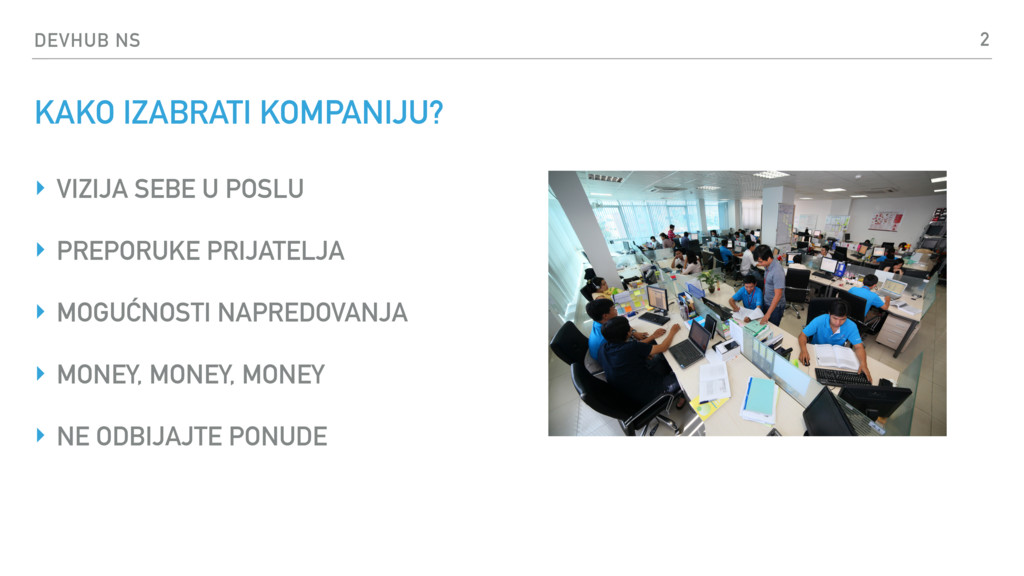 DEVHUB NS

2

KAKO IZABRATI KOMPANIJU?

‣ VIZIJA SEBE U POSLU

‣ PREPORUKE PRIJATELJA

‣ MOGUĆNOSTI NAPREDOVANJA

‣ MONEY, MONEY, MONEY

‣ NE ODBIJAJTE PONUDE